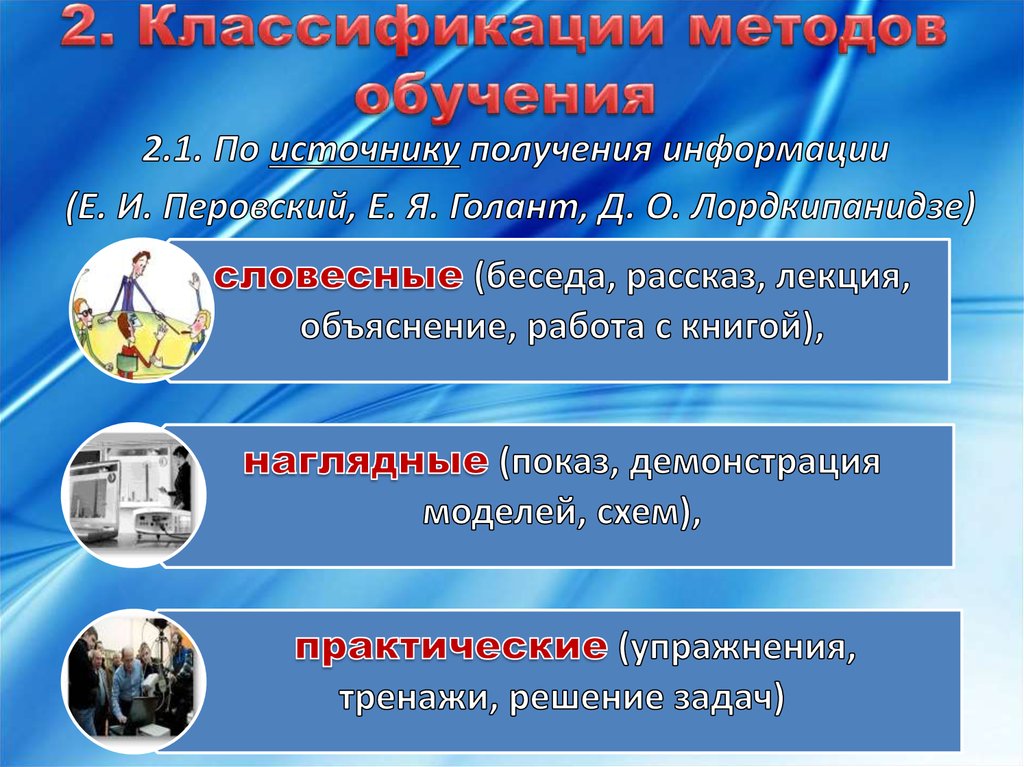 2. Классификации методов обучения

2.1. По источнику получения информации

(Е. И. Перовский, Е. Я. Голант, Д. О. Лордкипанидзе)

словесные (беседа, рассказ, лекция, объяснение, работа с книгой),

наглядные (показ, демонстрация моделей, схем),

практические (упражнения, тренажи, решение задач)